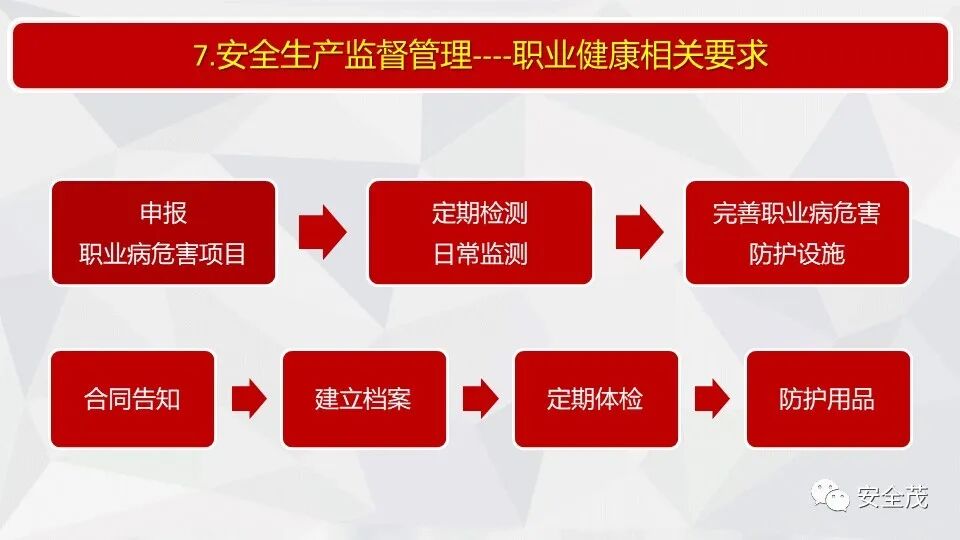 7.安全生产监督管理----职业健康相关要求

申报
职业病危害项目

定期检测
日常监测

完善职业病危害
防护设施

合同告知

建立档案

定期体检

防护用品

安全茂